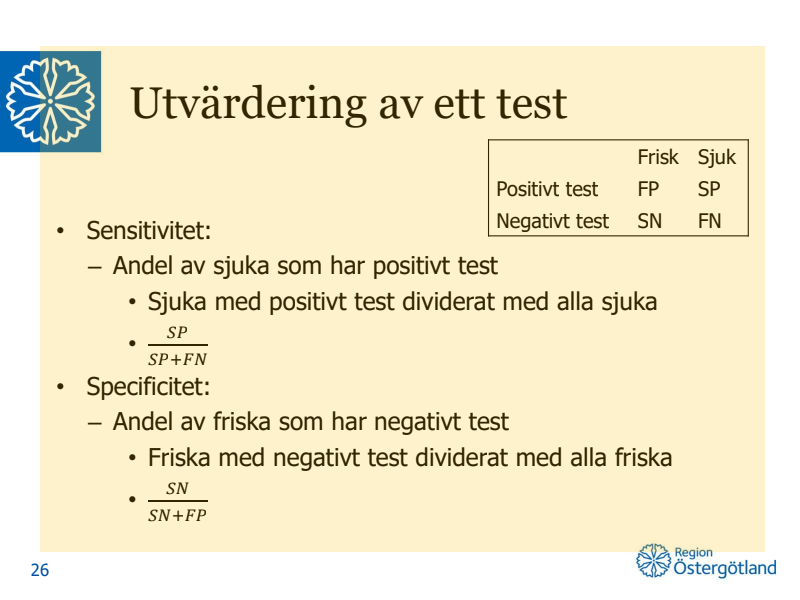 Utvärdering av ett test

| | Frisk | Sjuk |
|---|---|---|
| Positivt test | FP | SP |
| Negativt test | SN | FN |

• Sensitivitet:
– Andel av sjuka som har positivt test
• Sjuka med positivt test dividerat med alla sjuka
• $\frac{SP}{SP+FN}$

• Specificitet:
– Andel av friska som har negativt test
• Friska med negativt test dividerat med alla friska
• $\frac{SN}{SN+FP}$

26

Region Östergötland